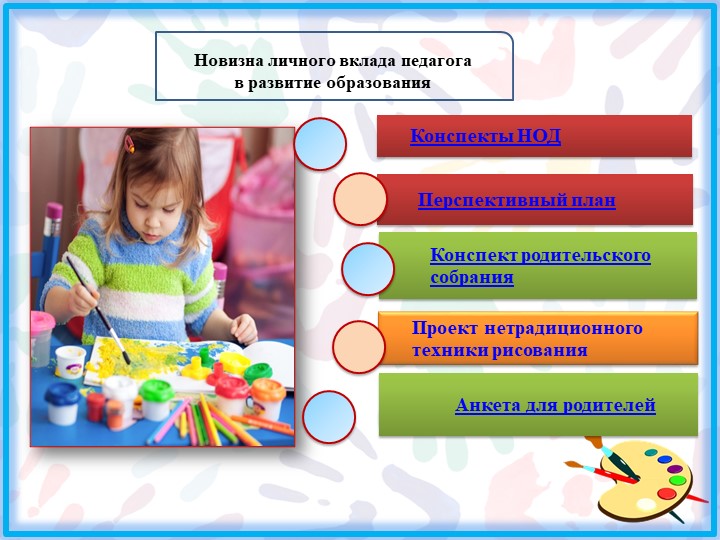 Новизна личного вклада педагога в развитие образования

Конспекты НОД

Перспективный план

Конспект родительского собрания

Проект нетрадиционного техники рисования

Анкета для родителей